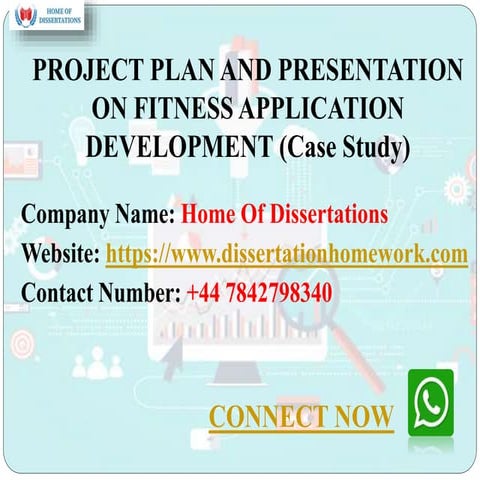 HOME OF DISSERTATIONS

PROJECT PLAN AND PRESENTATION ON FITNESS APPLICATION DEVELOPMENT (Case Study)

Company Name: Home Of Dissertations

Website: https://www.dissertationhomework.com

Contact Number: +44 7842798340

CONNECT NOW